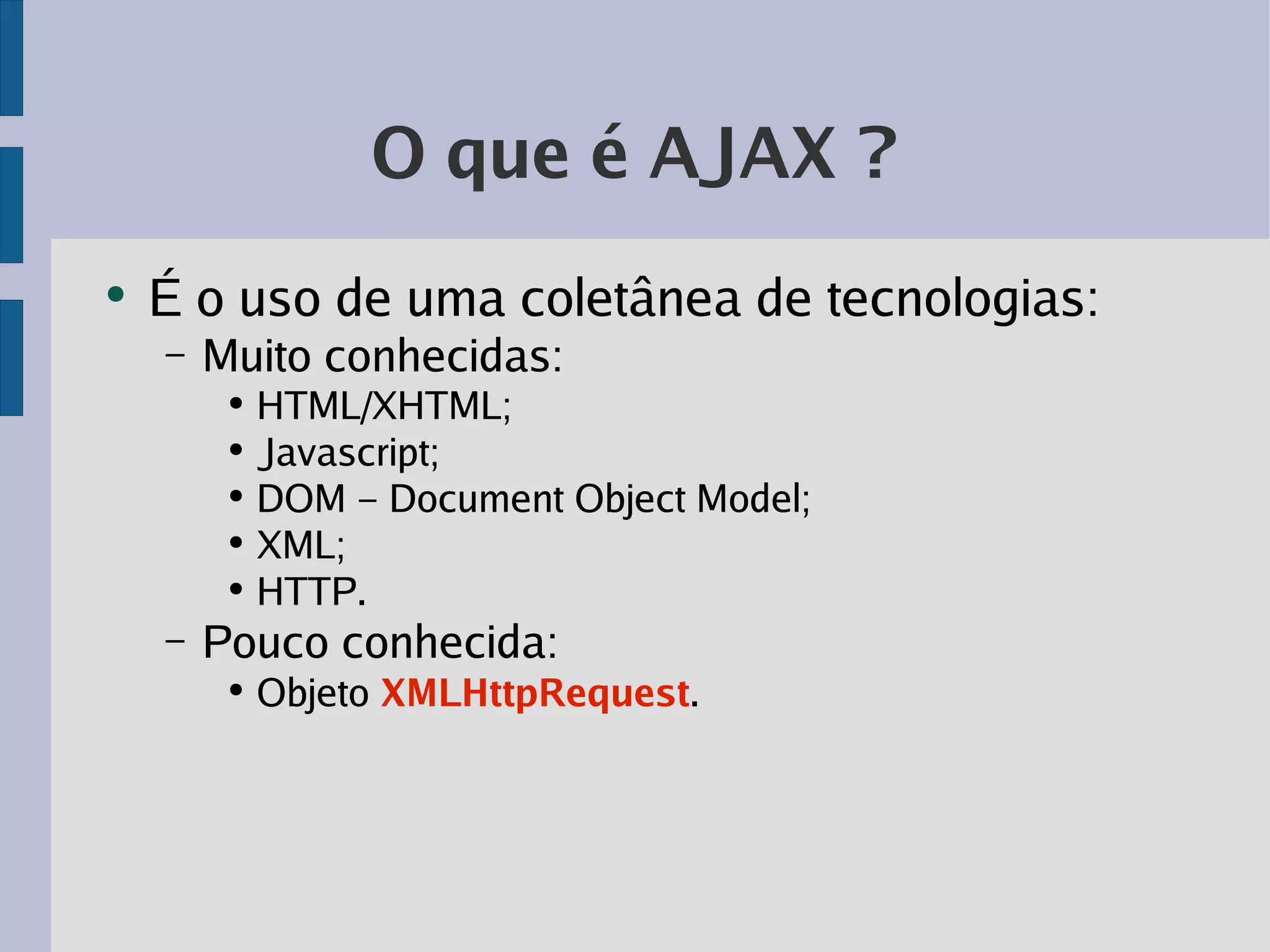 O que é AJAX ?

• É o uso de uma coletânea de tecnologias:
  – Muito conhecidas:
    • HTML/XHTML;
    • Javascript;
    • DOM – Document Object Model;
    • XML;
    • HTTP.
  – Pouco conhecida:
    • Objeto XMLHttpRequest.